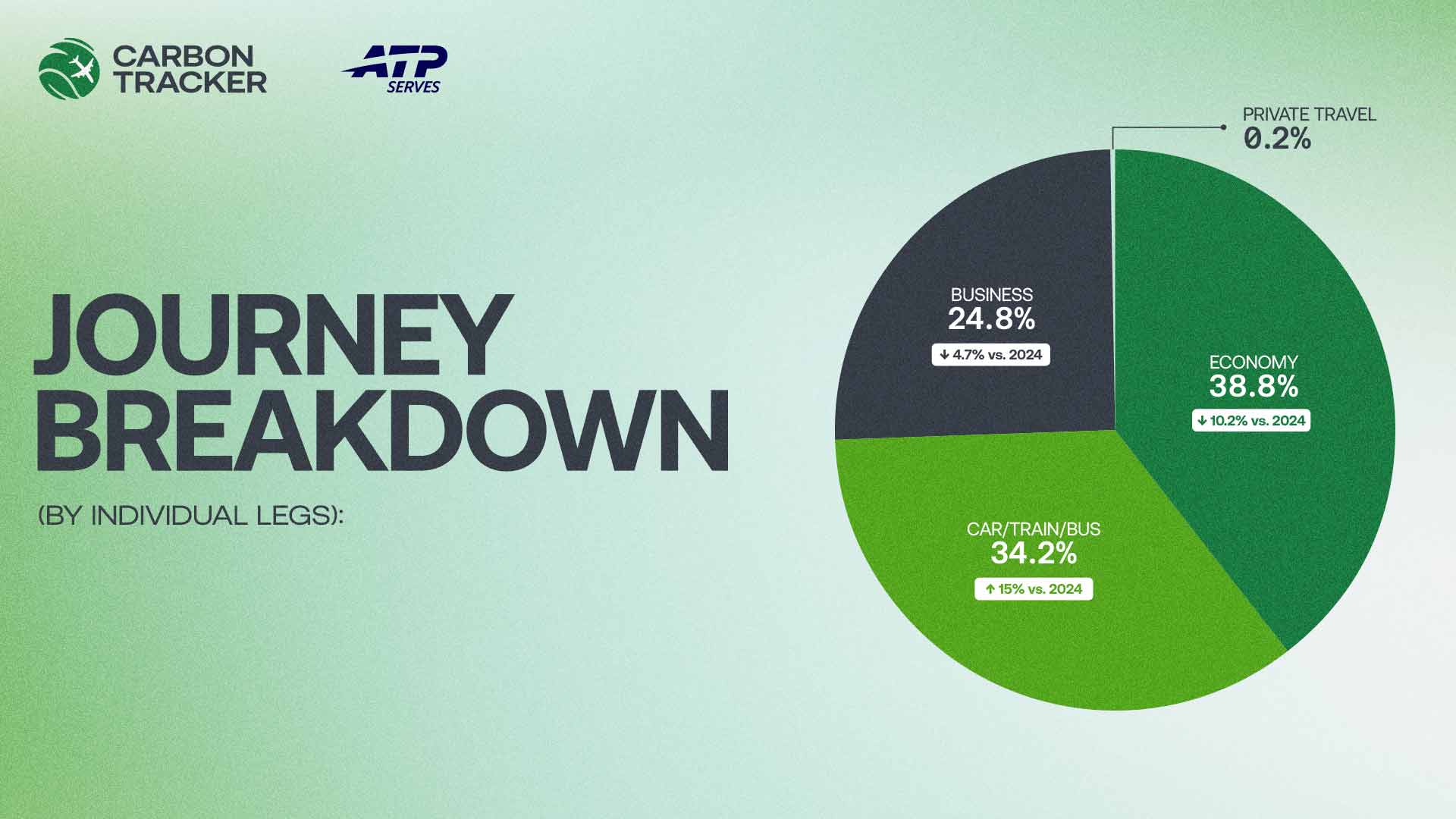 CARBON TRACKER

ATP SERVES

JOURNEY BREAKDOWN

(BY INDIVIDUAL LEGS):

PRIVATE TRAVEL
0.2%

BUSINESS
24.8%
↓ 4.7% vs. 2024

ECONOMY
38.8%
↓ 10.2% vs. 2024

CAR/TRAIN/BUS
34.2%
↑ 15% vs. 2024